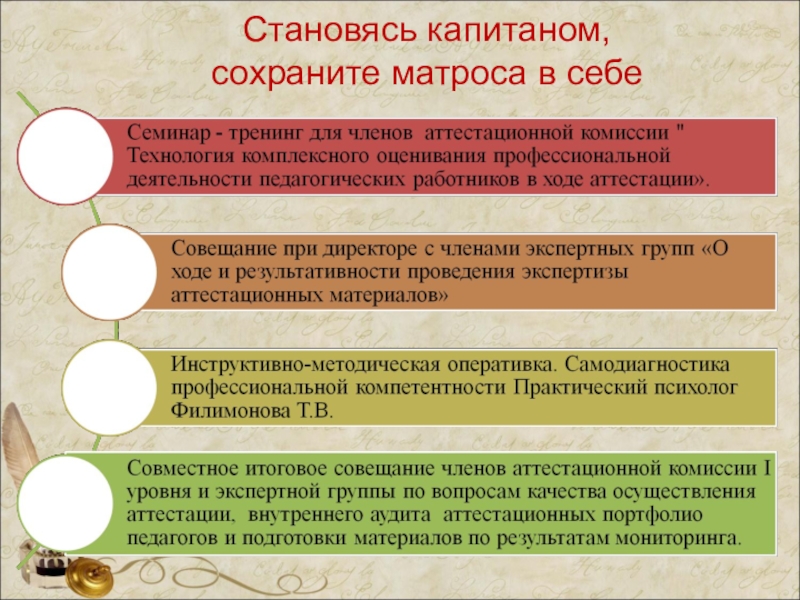 Становясь капитаном,
сохраните матроса в себе

Семинар - тренинг для членов аттестационной комиссии " Технология комплексного оценивания профессиональной деятельности педагогических работников в ходе аттестации».

Совещание при директоре с членами экспертных групп «О ходе и результативности проведения экспертизы аттестационных материалов»

Инструктивно-методическая оперативка. Самодиагностика профессиональной компетентности Практический психолог Филимонова Т.В.

Совместное итоговое совещание членов аттестационной комиссии I уровня и экспертной группы по вопросам качества осуществления аттестации, внутреннего аудита аттестационных портфолио педагогов и подготовки материалов по результатам мониторинга.